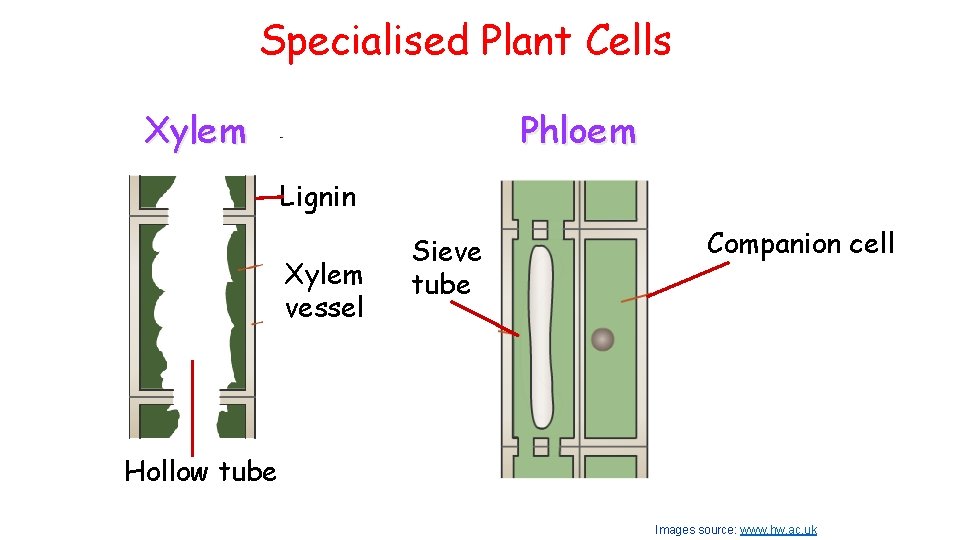 Specialised Plant Cells

Xylem

Lignin

Xylem vessel

Hollow tube

Phloem

Sieve tube

Companion cell

Images source: www.hw.ac.uk